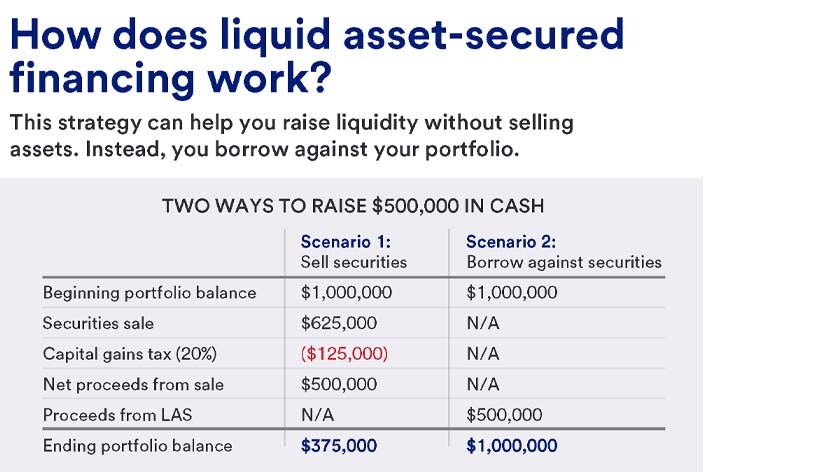 How does liquid asset-secured financing work?

This strategy can help you raise liquidity without selling assets. Instead, you borrow against your portfolio.

TWO WAYS TO RAISE \$500,000 IN CASH

| | Scenario 1: Sell securities | Scenario 2: Borrow against securities |
|---|---|---|
| Beginning portfolio balance | \$1,000,000 | \$1,000,000 |
| Securities sale | \$625,000 | N/A |
| Capital gains tax (20%) | (\$125,000) | N/A |
| Net proceeds from sale | \$500,000 | N/A |
| Proceeds from LAS | N/A | \$500,000 |
| Ending portfolio balance | \$375,000 | \$1,000,000 |